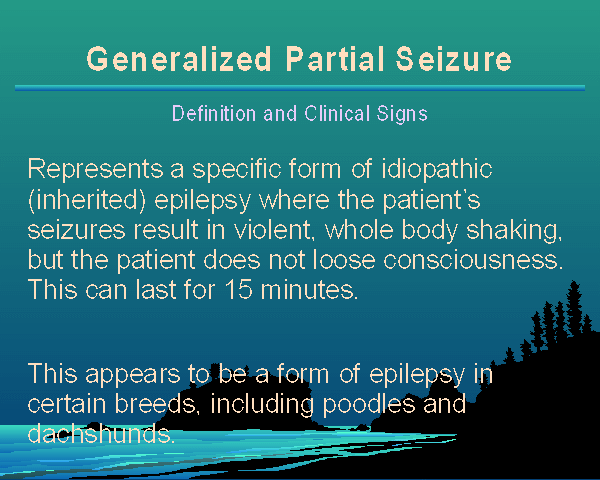 Generalized Partial Seizure

Definition and Clinical Signs

Represents a specific form of idiopathic (inherited) epilepsy where the patient's seizures result in violent, whole body shaking, but the patient does not loose consciousness. This can last for 15 minutes.

This appears to be a form of epilepsy in certain breeds, including poodles and dachshunds.